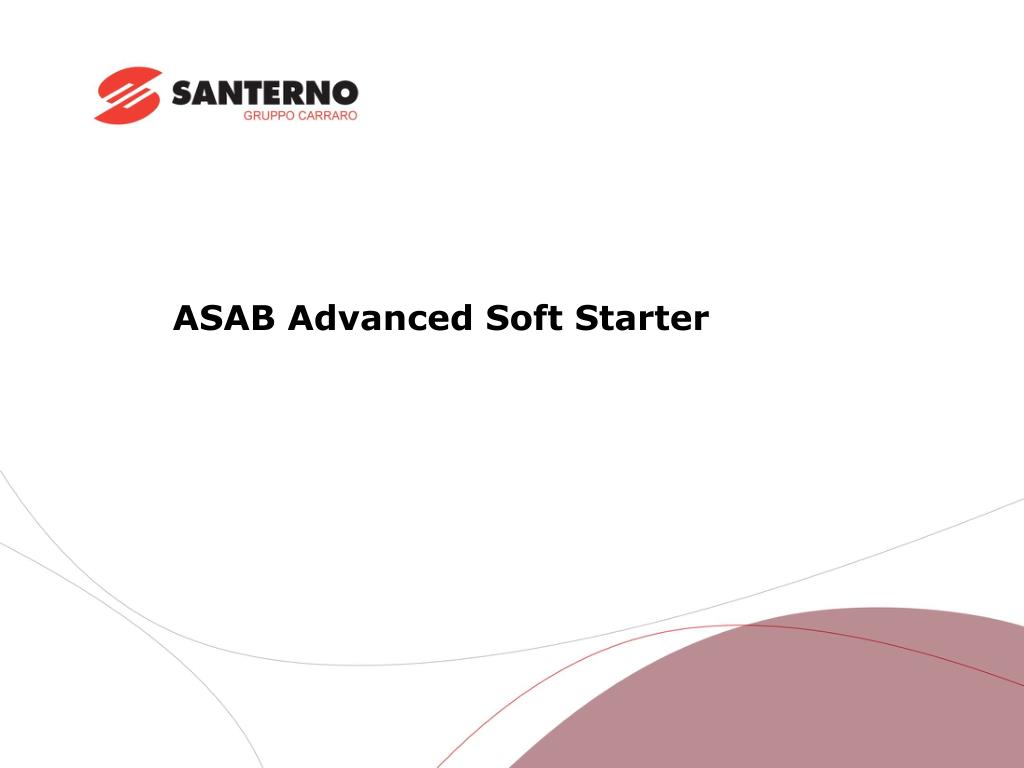 SANTERNO
GRUPPO CARRARO

ASAB Advanced Soft Starter